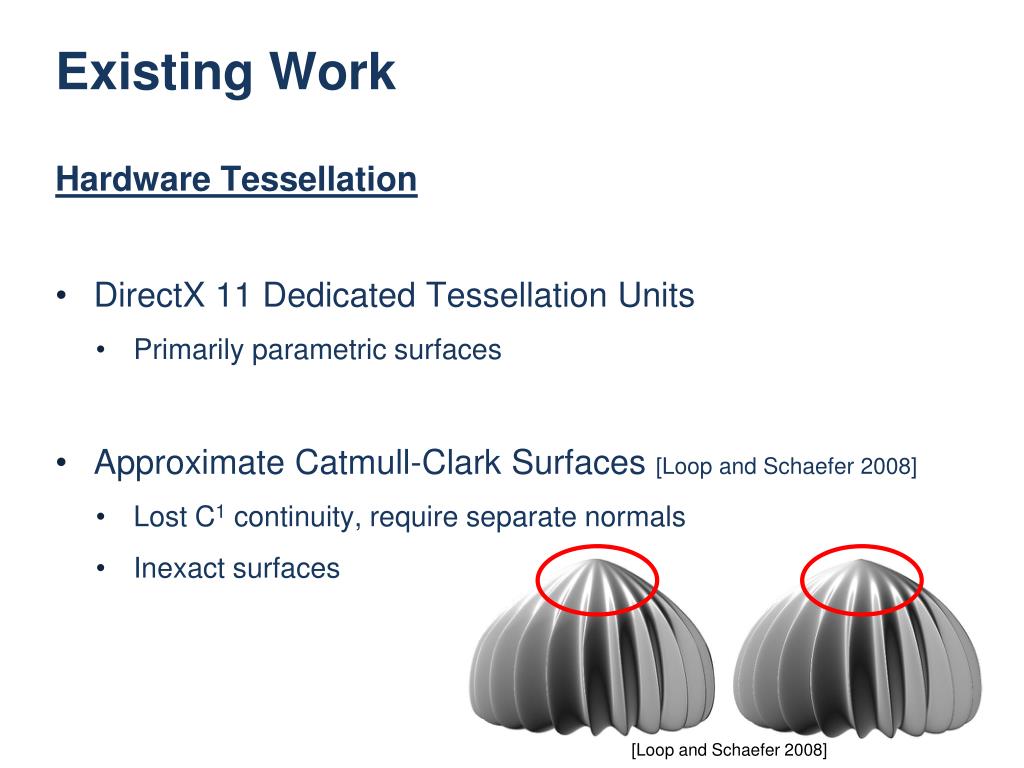 Existing Work

Hardware Tessellation

• DirectX 11 Dedicated Tessellation Units
• Primarily parametric surfaces

• Approximate Catmull-Clark Surfaces [Loop and Schaefer 2008]
• Lost $C^1$ continuity, require separate normals
• Inexact surfaces

[Loop and Schaefer 2008]